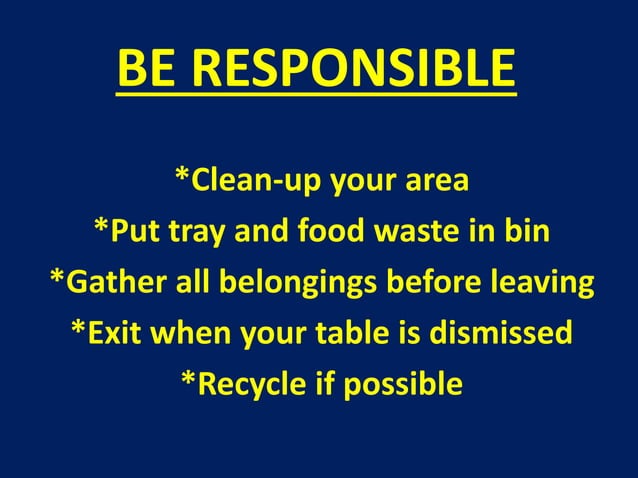 BE RESPONSIBLE

*Clean-up your area
*Put tray and food waste in bin
*Gather all belongings before leaving
*Exit when your table is dismissed
*Recycle if possible